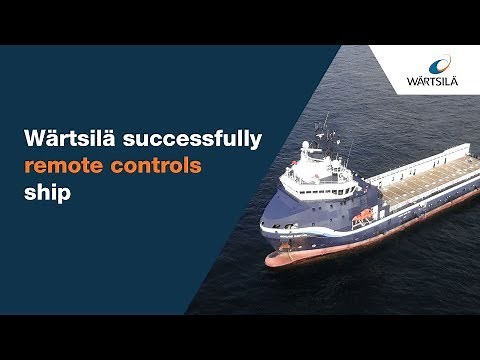 WÄRTSILÄ

Wärtsilä successfully remote controls ship